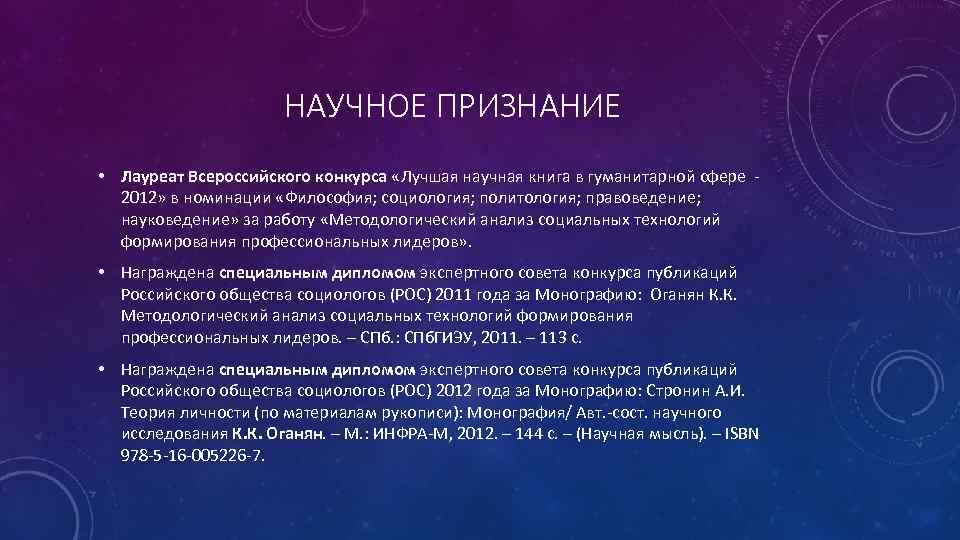 НАУЧНОЕ ПРИЗНАНИЕ

• Лауреат Всероссийского конкурса «Лучшая научная книга в гуманитарной сфере - 2012» в номинации «Философия; социология; политология; правоведение; науковедение» за работу «Методологический анализ социальных технологий формирования профессиональных лидеров».

• Награждена специальным дипломом экспертного совета конкурса публикаций Российского общества социологов (РОС) 2011 года за Монографию: Оганян К.К. Методологический анализ социальных технологий формирования профессиональных лидеров. – СПб.: СПбГИЭУ, 2011. – 113 с.

• Награждена специальным дипломом экспертного совета конкурса публикаций Российского общества социологов (РОС) 2012 года за Монографию: Стронин А.И. Теория личности (по материалам рукописи): Монография/ Авт.-сост. научного исследования К.К. Оганян. – М.: ИНФРА-М, 2012. – 144 с. – (Научная мысль). – ISBN 978-5-16-005226-7.